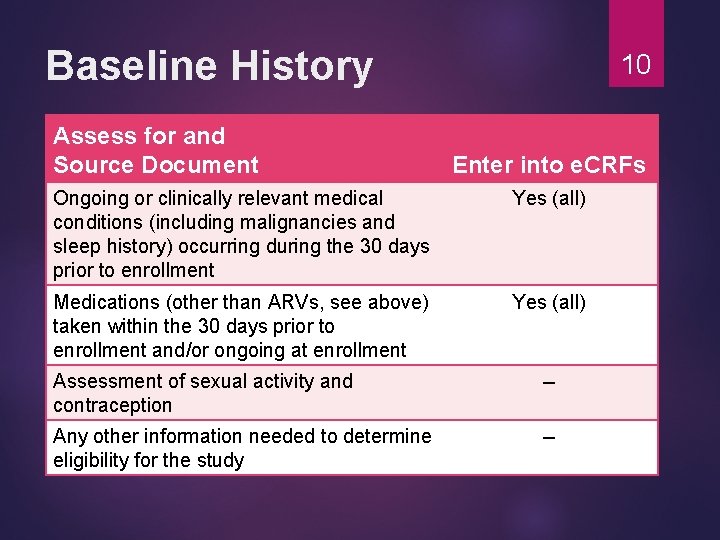 Baseline History

10

| Assess for and Source Document | Enter into eCRFs |
|---|---|
| Ongoing or clinically relevant medical conditions (including malignancies and sleep history) occurring during the 30 days prior to enrollment | Yes (all) |
| Medications (other than ARVs, see above) taken within the 30 days prior to enrollment and/or ongoing at enrollment | Yes (all) |
| Assessment of sexual activity and contraception | – |
| Any other information needed to determine eligibility for the study | – |